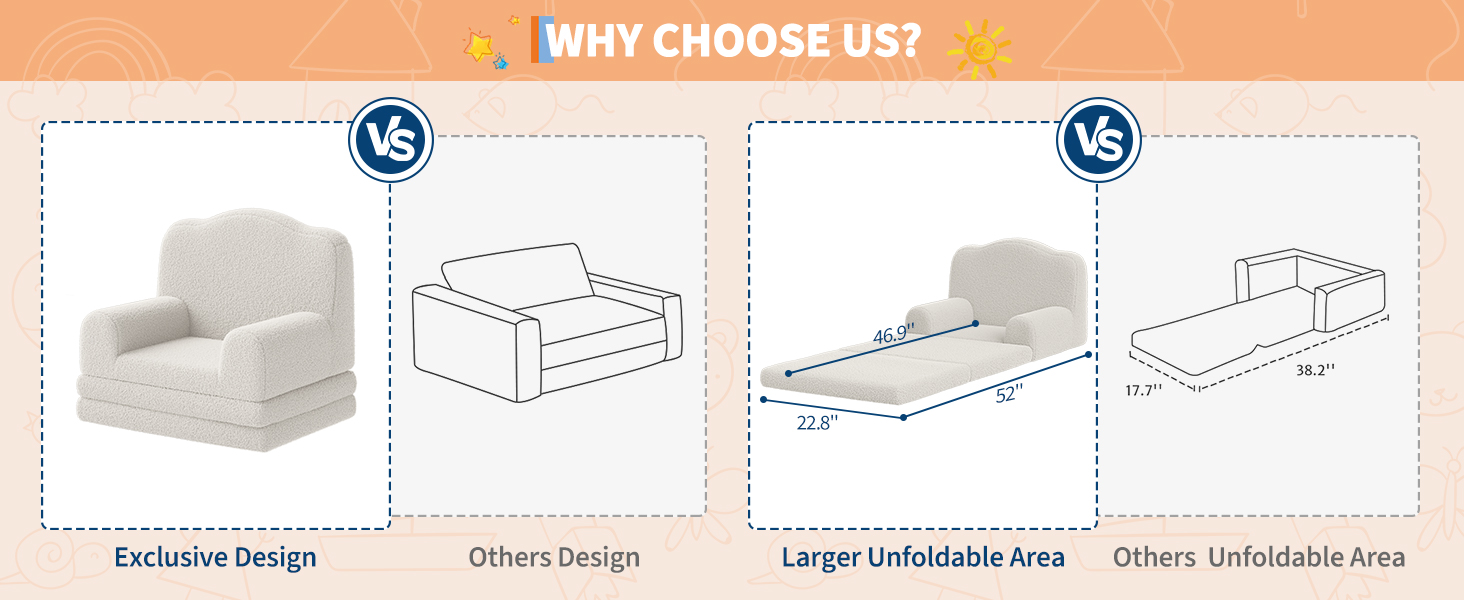 WHY CHOOSE US?

VS

Exclusive Design

Others Design

VS

46.9''

52''

22.8''

17.7''

38.2''

Larger Unfoldable Area

Others Unfoldable Area